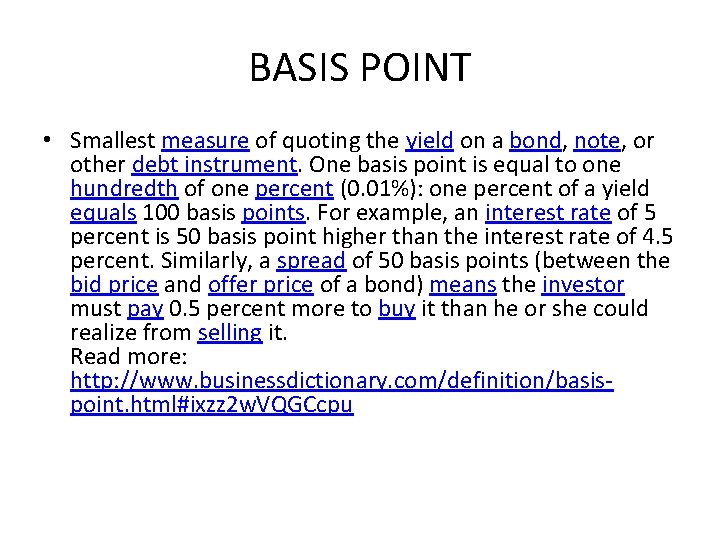 BASIS POINT

• Smallest measure of quoting the yield on a bond, note, or other debt instrument. One basis point is equal to one hundredth of one percent (0.01%): one percent of a yield equals 100 basis points. For example, an interest rate of 5 percent is 50 basis point higher than the interest rate of 4.5 percent. Similarly, a spread of 50 basis points (between the bid price and offer price of a bond) means the investor must pay 0.5 percent more to buy it than he or she could realize from selling it.
Read more:
http://www.businessdictionary.com/definition/basis-point.html#ixzz2wVQGCcpu